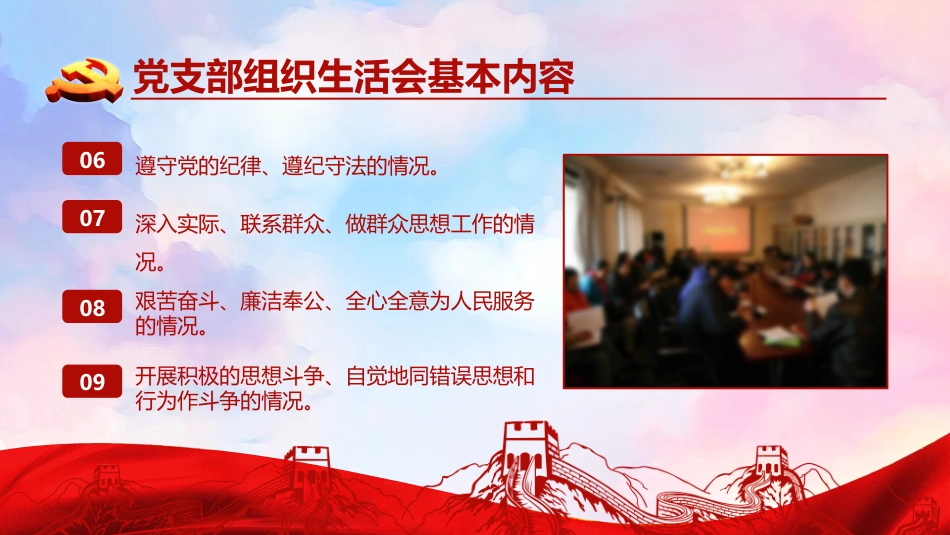 党支部组织生活会基本内容

06
遵守党的纪律、遵纪守法的情况。

07
深入实际、联系群众、做群众思想工作的情况。

08
艰苦奋斗、廉洁奉公、全心全意为人民服务的情况。

09
开展积极的思想斗争、自觉地同错误思想和行为作斗争的情况。